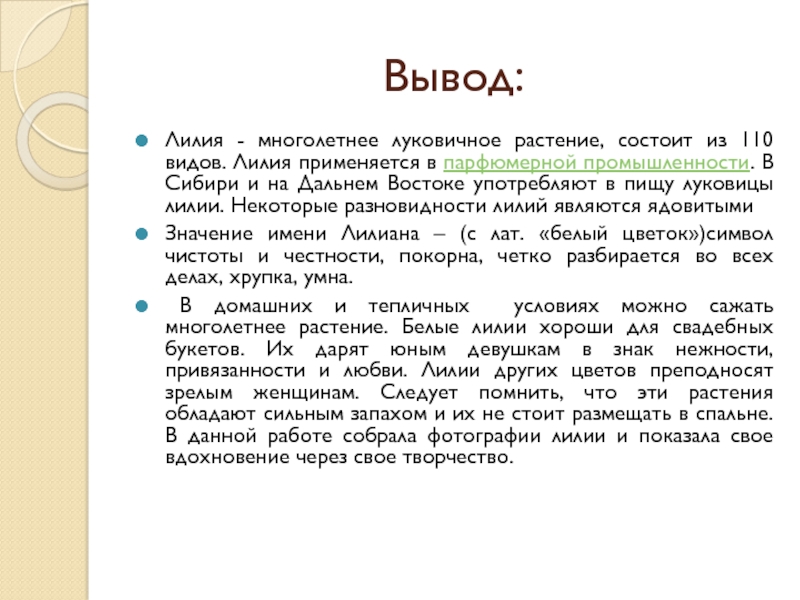 Вывод:

Лилия - многолетнее луковичное растение, состоит из 110 видов. Лилия применяется в парфюмерной промышленности. В Сибири и на Дальнем Востоке употребляют в пищу луковицы лилии. Некоторые разновидности лилий являются ядовитыми

Значение имени Лилиана – (с лат. «белый цветок»)символ чистоты и честности, покорна, четко разбирается во всех делах, хрупка, умна.

В домашних и тепличных условиях можно сажать многолетнее растение. Белые лилии хороши для свадебных букетов. Их дарят юным девушкам в знак нежности, привязанности и любви. Лилии других цветов преподносят зрелым женщинам. Следует помнить, что эти растения обладают сильным запахом и их не стоит размещать в спальне. В данной работе собрала фотографии лилии и показала свое вдохновение через свое творчество.